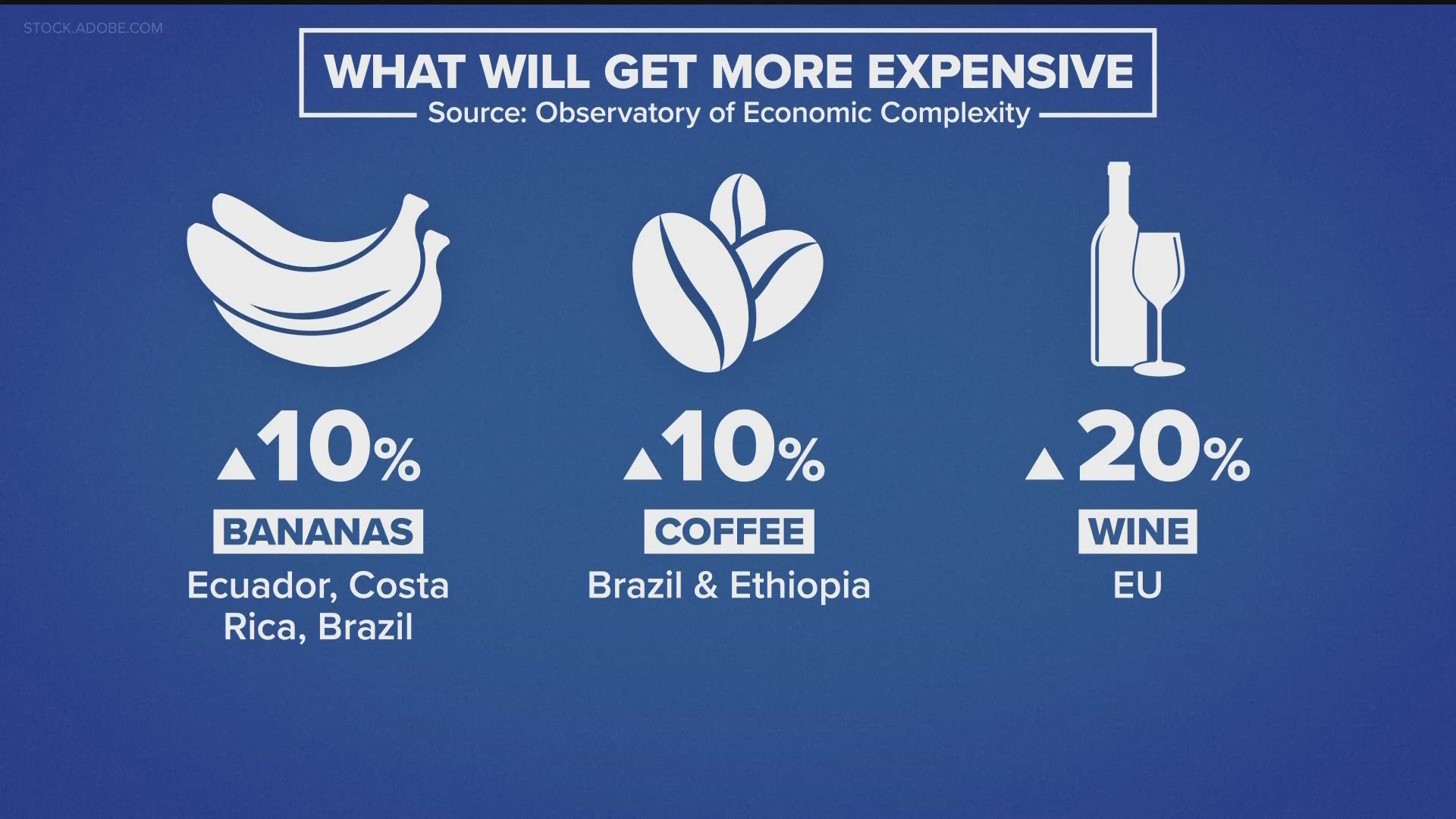 STOCK.ADOBE.COM

WHAT WILL GET MORE EXPENSIVE
Source: Observatory of Economic Complexity

▲10%
BANANAS
Ecuador, Costa Rica, Brazil

▲10%
COFFEE
Brazil & Ethiopia

▲20%
WINE
EU